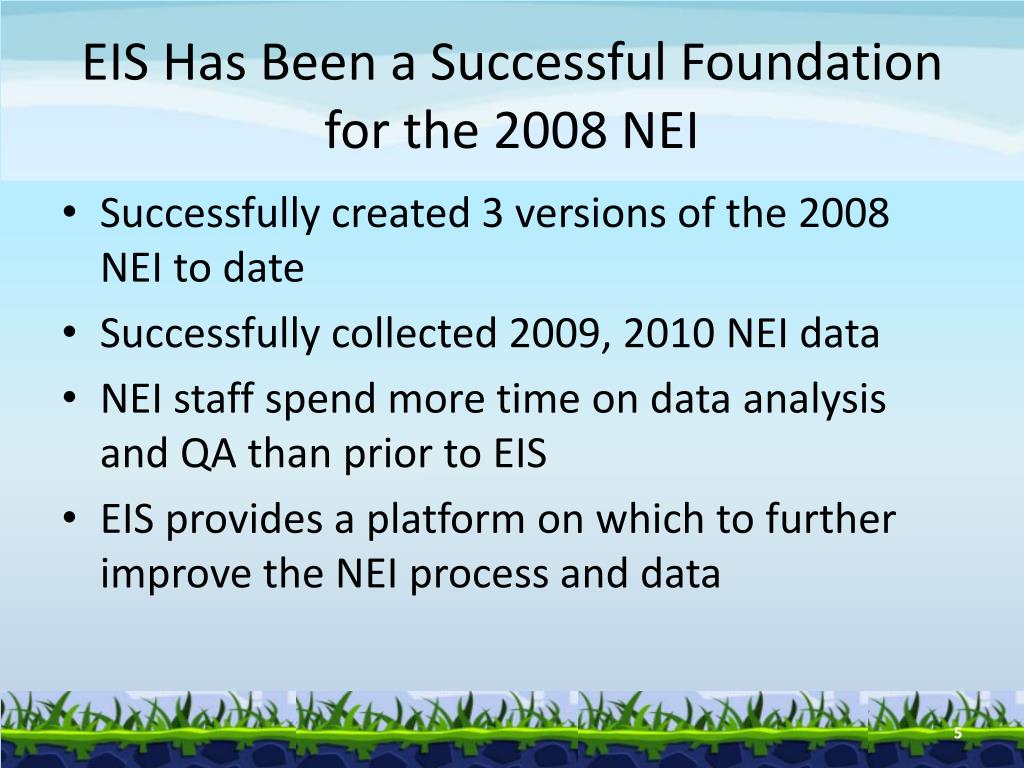 EIS Has Been a Successful Foundation for the 2008 NEI

• Successfully created 3 versions of the 2008 NEI to date
• Successfully collected 2009, 2010 NEI data
• NEI staff spend more time on data analysis and QA than prior to EIS
• EIS provides a platform on which to further improve the NEI process and data

5